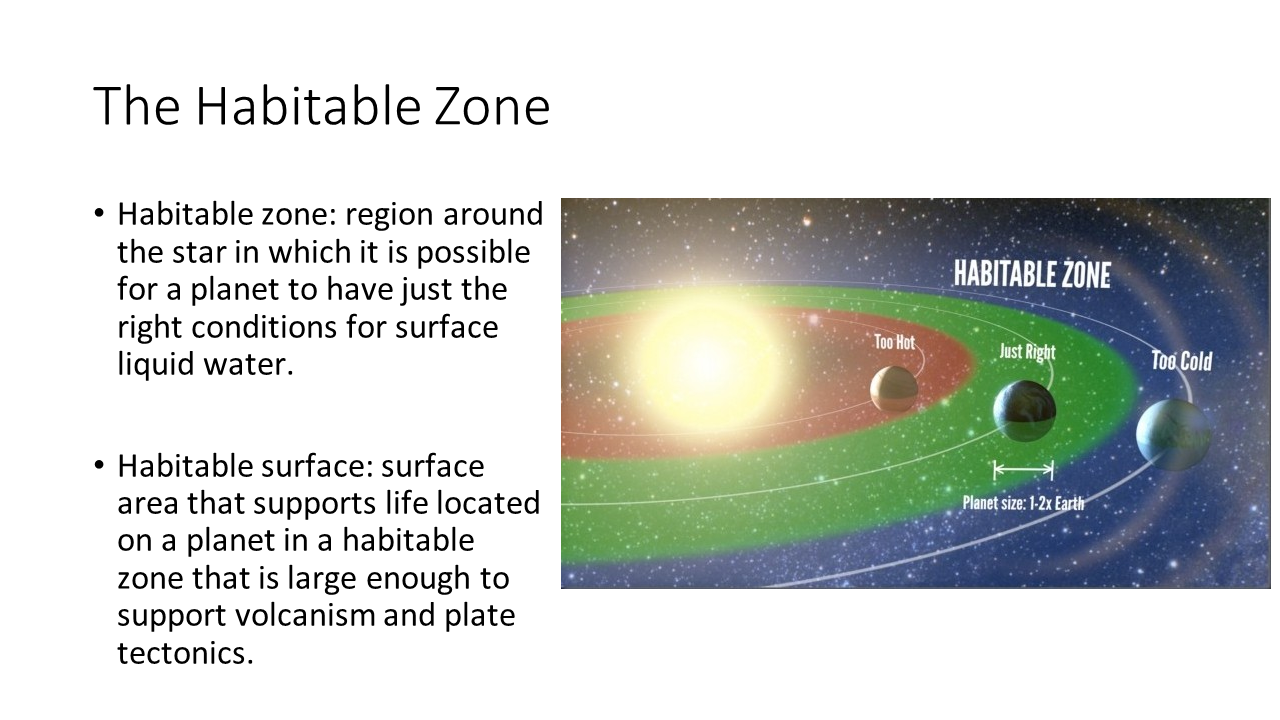 The Habitable Zone

• Habitable zone: region around the star in which it is possible for a planet to have just the right conditions for surface liquid water.

• Habitable surface: surface area that supports life located on a planet in a habitable zone that is large enough to support volcanism and plate tectonics.

HABITABLE ZONE

Too Hot

Just Right

Too Cold

Planet size: 1-2x Earth